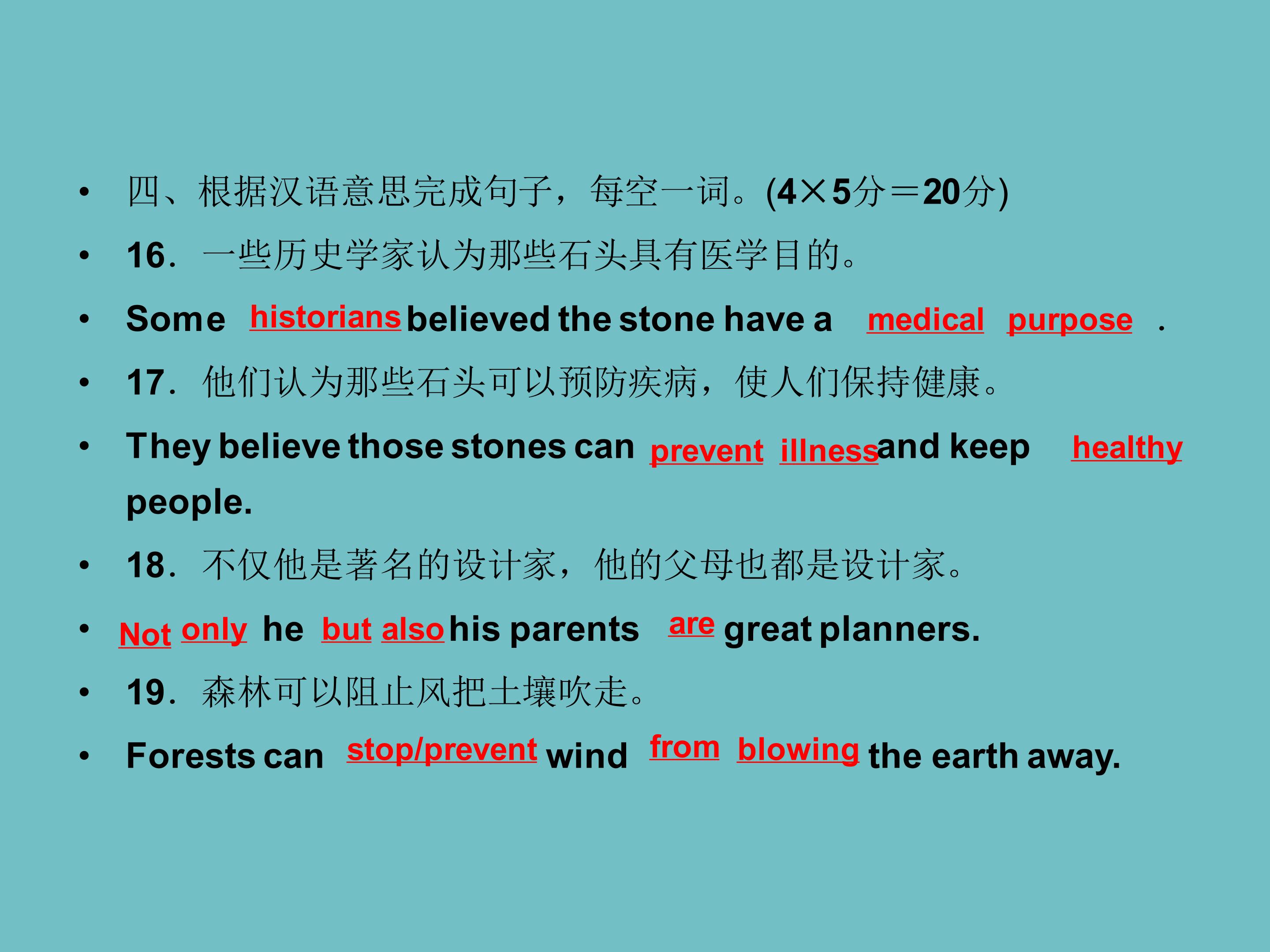 • 四、根据汉语意思完成句子，每空一词。(4×5分＝20分)

• 16．一些历史学家认为那些石头具有医学目的。

• Some historians believed the stone have a medical purpose .

• 17．他们认为那些石头可以预防疾病，使人们保持健康。

• They believe those stones can prevent illness and keep healthy people.

• 18．不仅他是著名的设计家，他的父母也都是设计家。

• Not only he but also his parents are great planners.

• 19．森林可以阻止风把土壤吹走。

• Forests can stop/prevent wind from blowing the earth away.